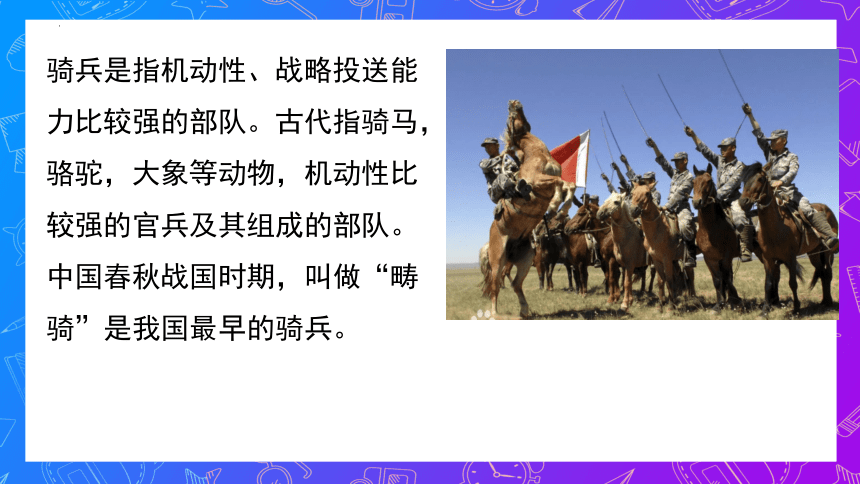 骑兵是指机动性、战略投送能力比较强的部队。古代指骑马，骆驼，大象等动物，机动性比较强的官兵及其组成的部队。中国春秋战国时期，叫做“畴骑”是我国最早的骑兵。